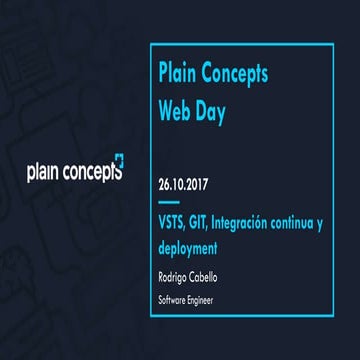 plain concepts

Plain Concepts Web Day

26.10.2017

VSTS, GIT, Integración continua y deployment

Rodrigo Cabello

Software Engineer